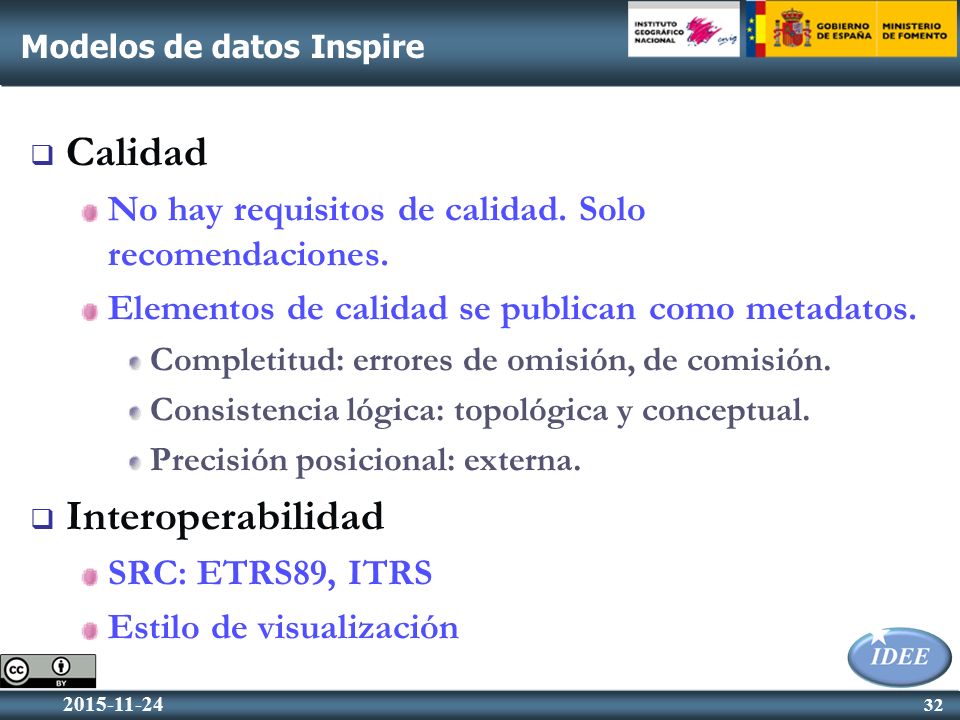 Modelos de datos Inspire

INSTITUTO GEOGRÁFICO NACIONAL cnig

GOBIERNO DE ESPAÑA MINISTERIO DE FOMENTO

Calidad

No hay requisitos de calidad. Solo recomendaciones.

Elementos de calidad se publican como metadatos.

Completitud: errores de omisión, de comisión.

Consistencia lógica: topológica y conceptual.

Precisión posicional: externa.

Interoperabilidad

SRC: ETRS89, ITRS

Estilo de visualización

cc BY

IDEE

2015-11-24

32